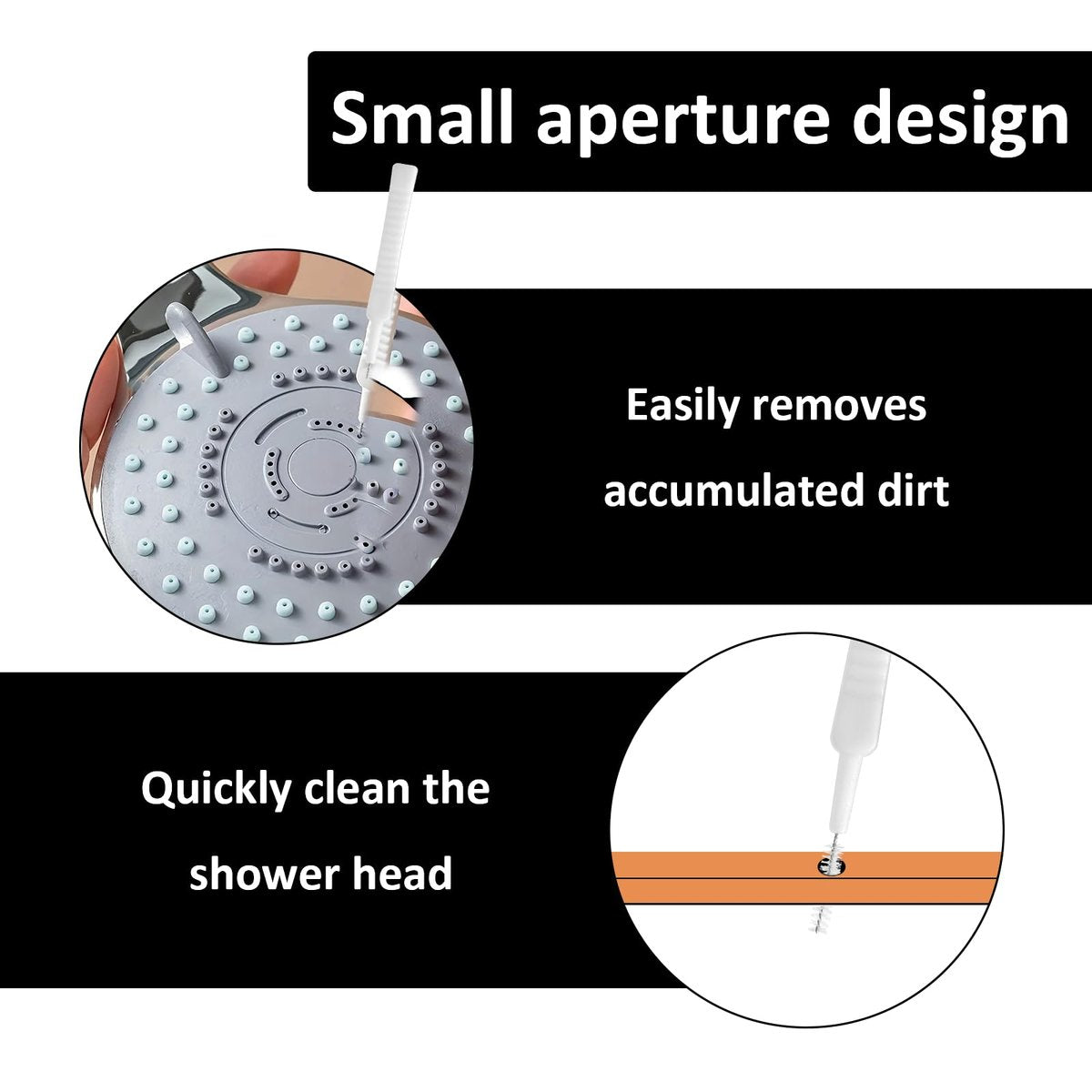 Small aperture design

Easily removes accumulated dirt

Quickly clean the shower head